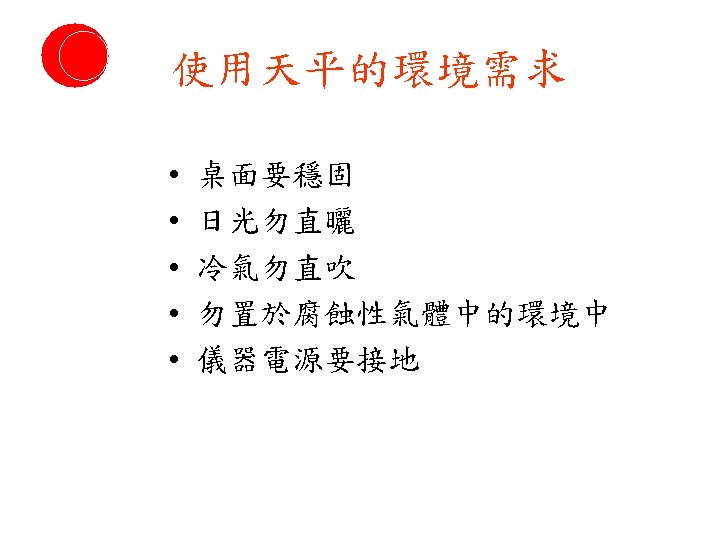 使用天平的環境需求

• 桌面要穩固
• 日光勿直曬
• 冷氣勿直吹
• 勿置於腐蝕性氣體中的環境中
• 儀器電源要接地